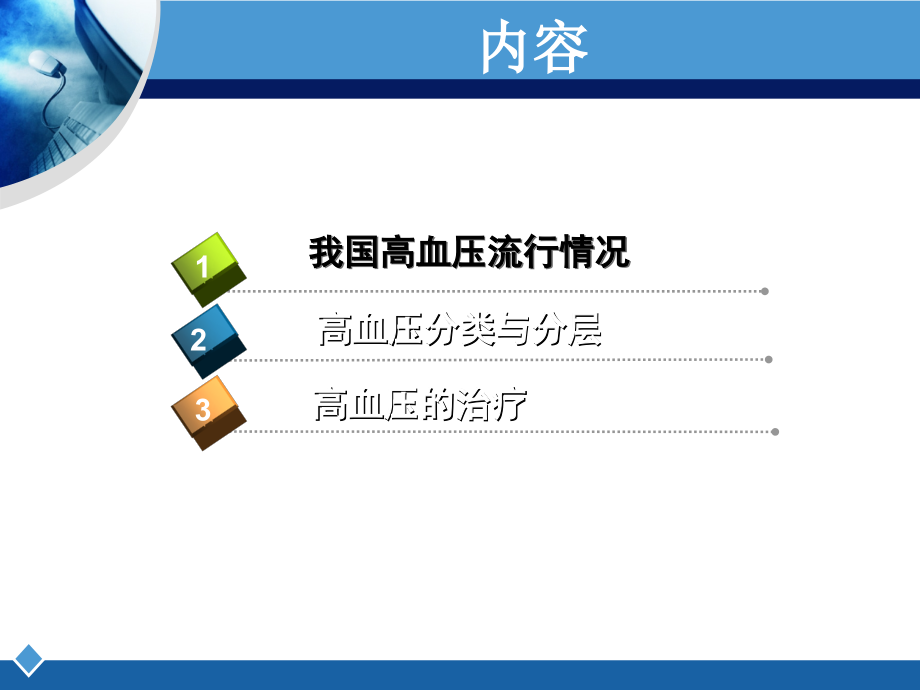 内容

1 我国高血压流行情况

2 高血压分类与分层

3 高血压的治疗